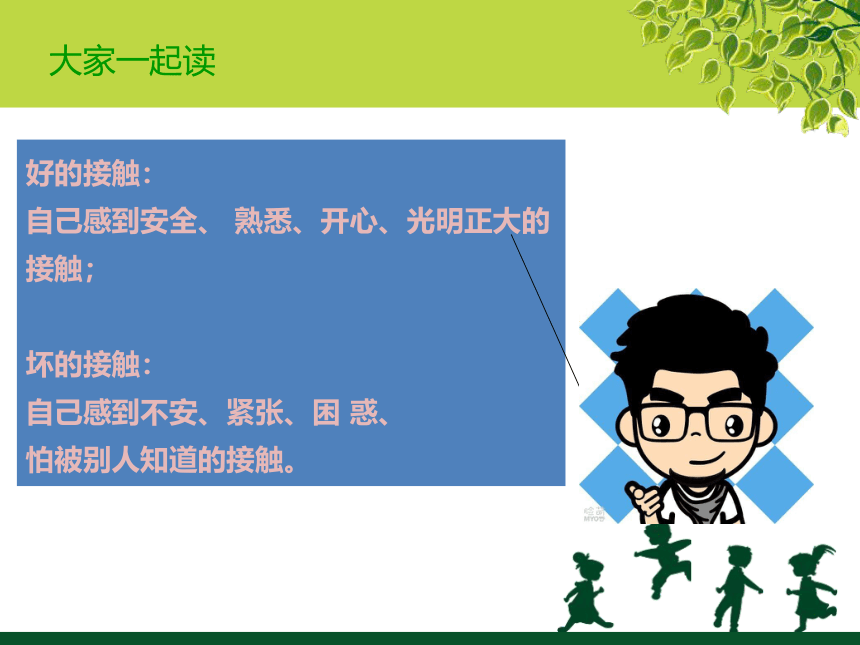 大家一起读

好的接触：
自己感到安全、 熟悉、开心、光明正大的接触；

坏的接触：
自己感到不安、紧张、困 惑、
怕被别人知道的接触。